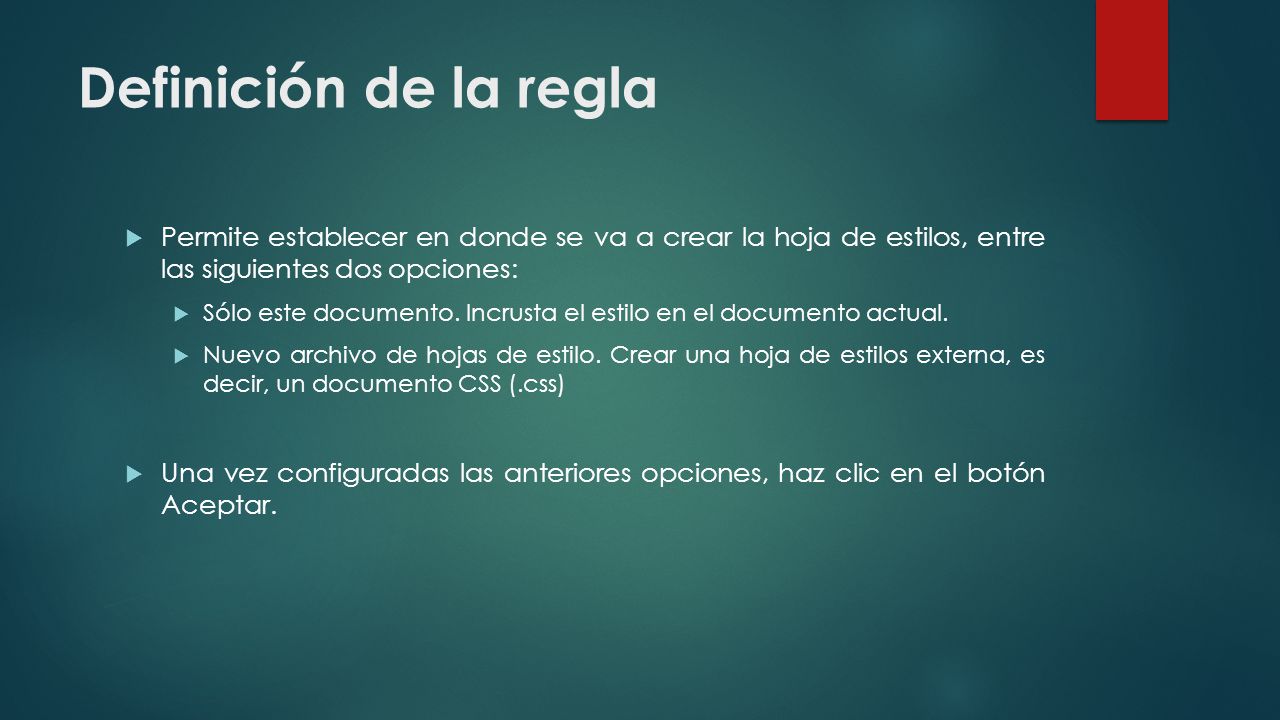 Definición de la regla

Permite establecer en donde se va a crear la hoja de estilos, entre las siguientes dos opciones:

Sólo este documento. Incrusta el estilo en el documento actual.

Nuevo archivo de hojas de estilo. Crear una hoja de estilos externa, es decir, un documento CSS (.css)

Una vez configuradas las anteriores opciones, haz clic en el botón Aceptar.